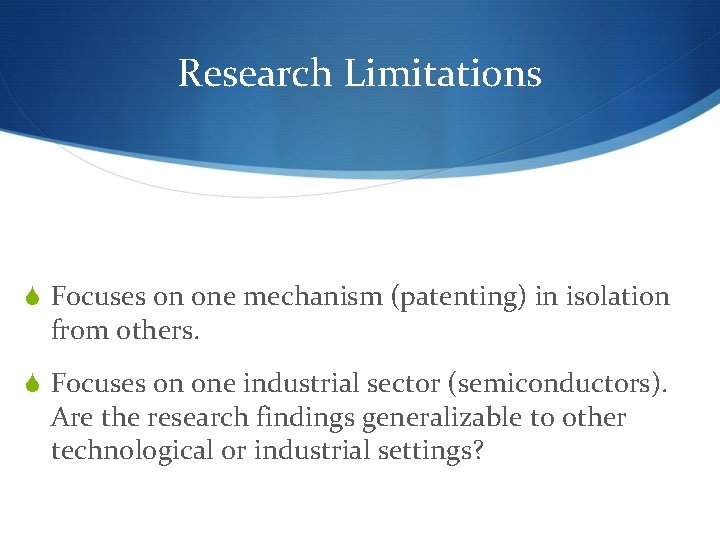 Research Limitations

Focuses on one mechanism (patenting) in isolation from others.

Focuses on one industrial sector (semiconductors). Are the research findings generalizable to other technological or industrial settings?